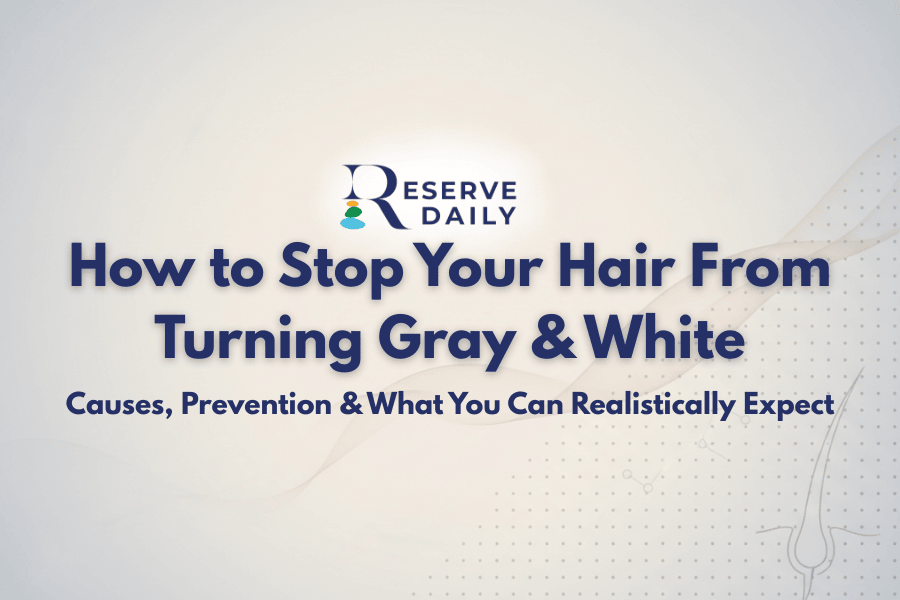 RESERVE DAILY

How to Stop Your Hair From Turning Gray & White

Causes, Prevention & What You Can Realistically Expect